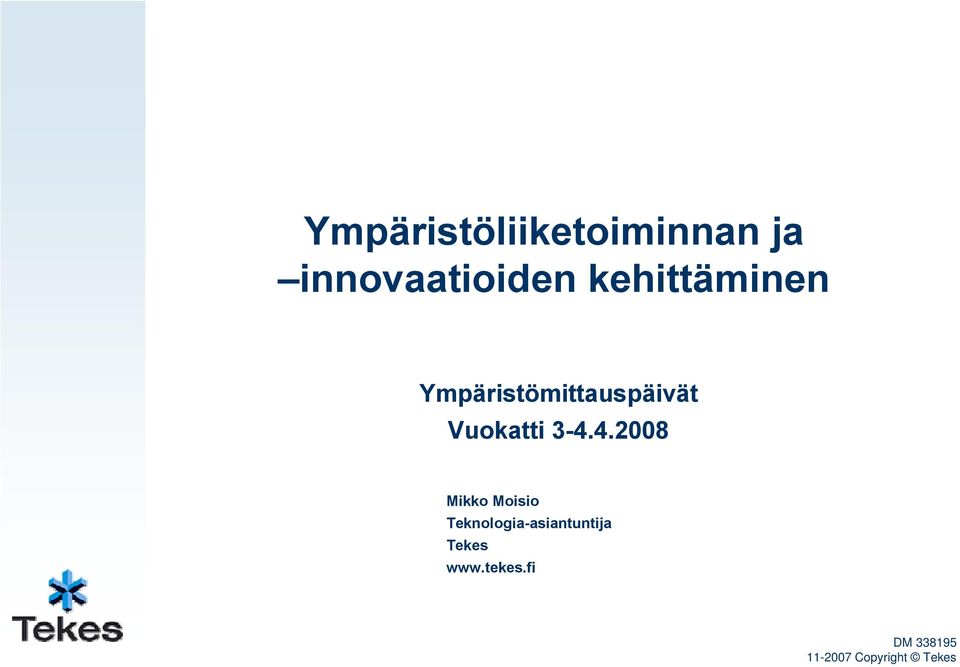 Ympäristöliiketoiminnan ja –innovaatioiden kehittäminen

Ympäristömittauspäivät
Vuokatti 3-4.4.2008

Mikko Moisio
Teknologia-asiantuntija
Tekes
www.tekes.fi

Tekes

DM 338195
11-2007 Copyright © Tekes